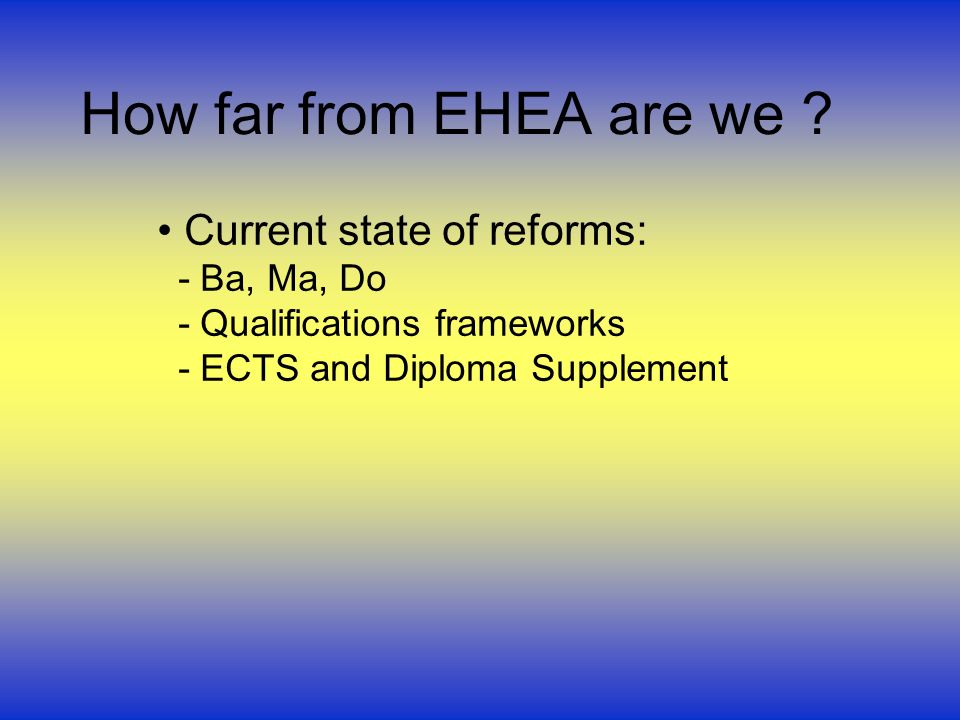 How far from EHEA are we ?

• Current state of reforms:
- Ba, Ma, Do
- Qualifications frameworks
- ECTS and Diploma Supplement